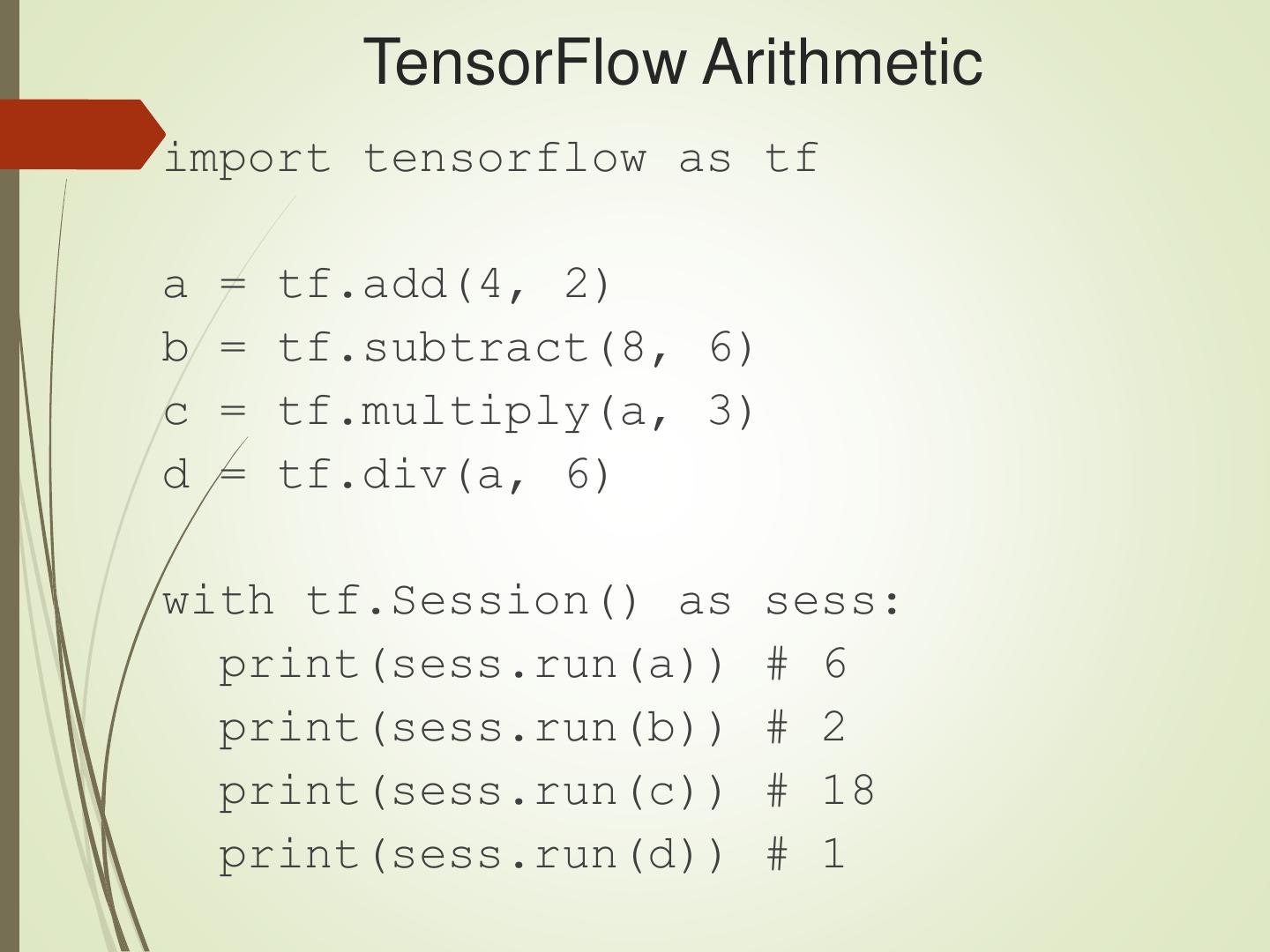 TensorFlow Arithmetic

import tensorflow as tf

a = tf.add(4, 2)
b = tf.subtract(8, 6)
c = tf.multiply(a, 3)
d = tf.div(a, 6)

with tf.Session() as sess:
  print(sess.run(a)) # 6
  print(sess.run(b)) # 2
  print(sess.run(c)) # 18
  print(sess.run(d)) # 1